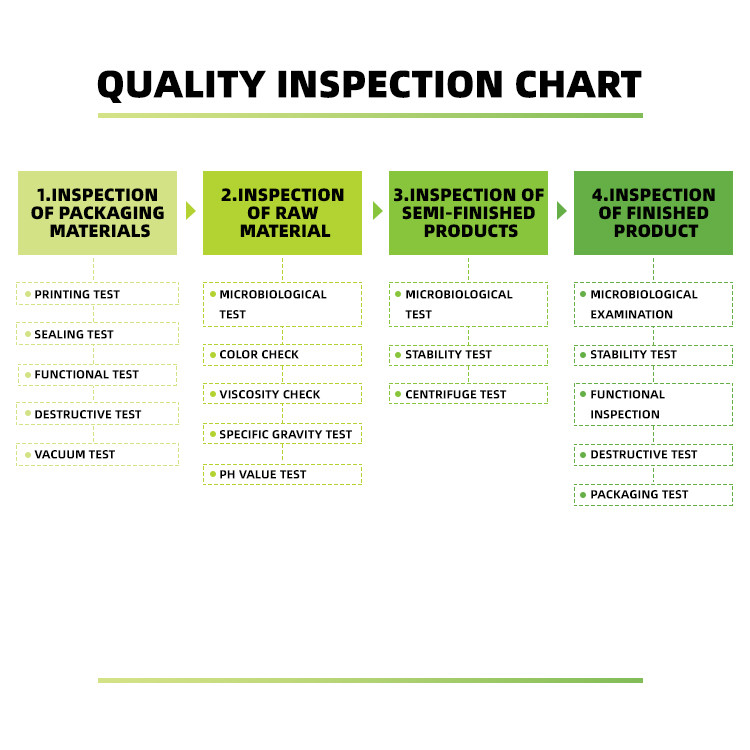 QUALITY INSPECTION CHART

1.INSPECTION OF PACKAGING MATERIALS

PRINTING TEST

SEALING TEST

FUNCTIONAL TEST

DESTRUCTIVE TEST

VACUUM TEST

2.INSPECTION OF RAW MATERIAL

MICROBIOLOGICAL TEST

COLOR CHECK

VISCOSITY CHECK

SPECIFIC GRAVITY TEST

PH VALUE TEST

3.INSPECTION OF SEMI-FINISHED PRODUCTS

MICROBIOLOGICAL TEST

STABILITY TEST

CENTRIFUGE TEST

4.INSPECTION OF FINISHED PRODUCT

MICROBIOLOGICAL EXAMINATION

STABILITY TEST

FUNCTIONAL INSPECTION

DESTRUCTIVE TEST

PACKAGING TEST